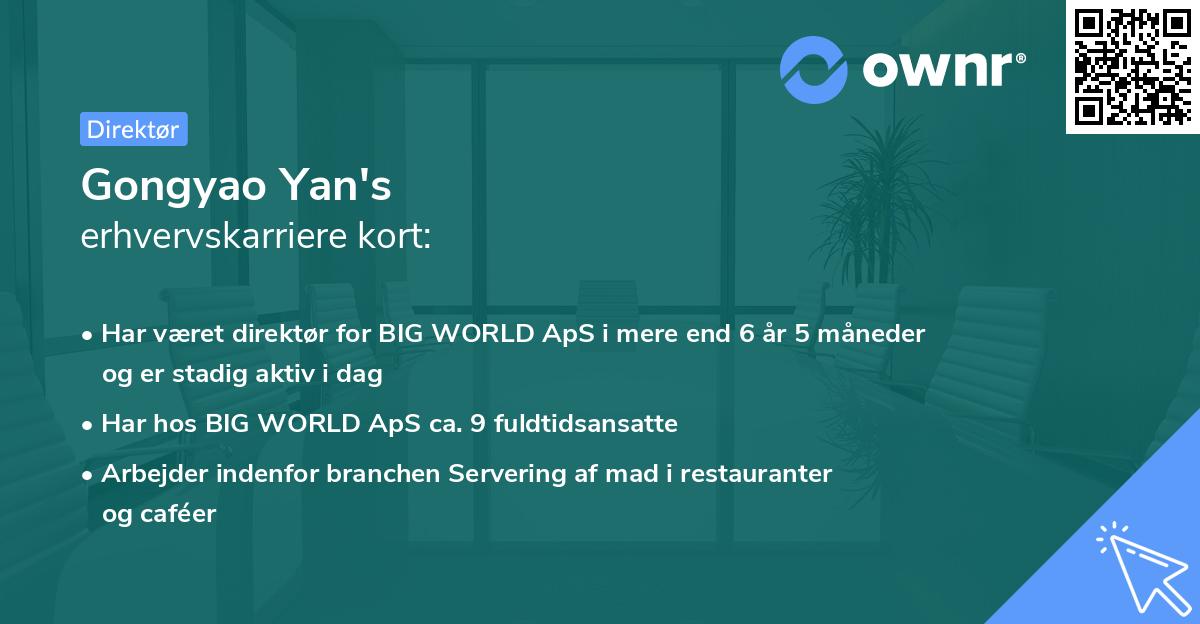 ownr®

Direktør

Gongyao Yan's
erhvervskarriere kort:

• Har været direktør for BIG WORLD ApS i mere end 6 år 5 måneder og er stadig aktiv i dag

• Har hos BIG WORLD ApS ca. 9 fuldtidsansatte

• Arbejder indenfor branchen Servering af mad i restauranter og caféer